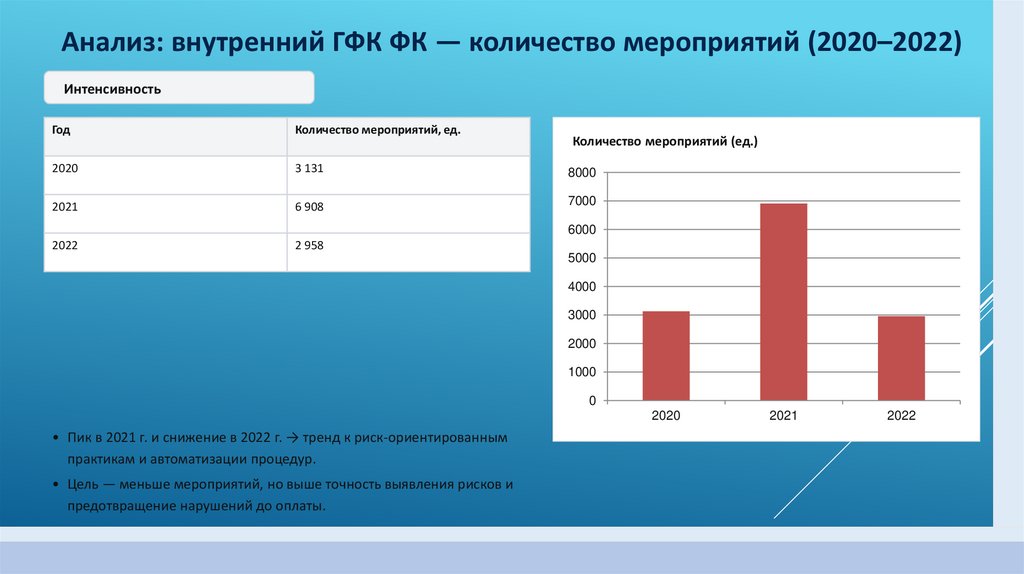 Анализ: внутренний ГФК ФК — количество мероприятий (2020–2022)

Интенсивность

| Год | Количество мероприятий, ед. |
|---|---|
| 2020 | 3 131 |
| 2021 | 6 908 |
| 2022 | 2 958 |

Количество мероприятий (ед.)

8000
7000
6000
5000
4000
3000
2000
1000
0

2020 2021 2022

• Пик в 2021 г. и снижение в 2022 г. → тренд к риск-ориентированным практикам и автоматизации процедур.

• Цель — меньше мероприятий, но выше точность выявления рисков и предотвращение нарушений до оплаты.